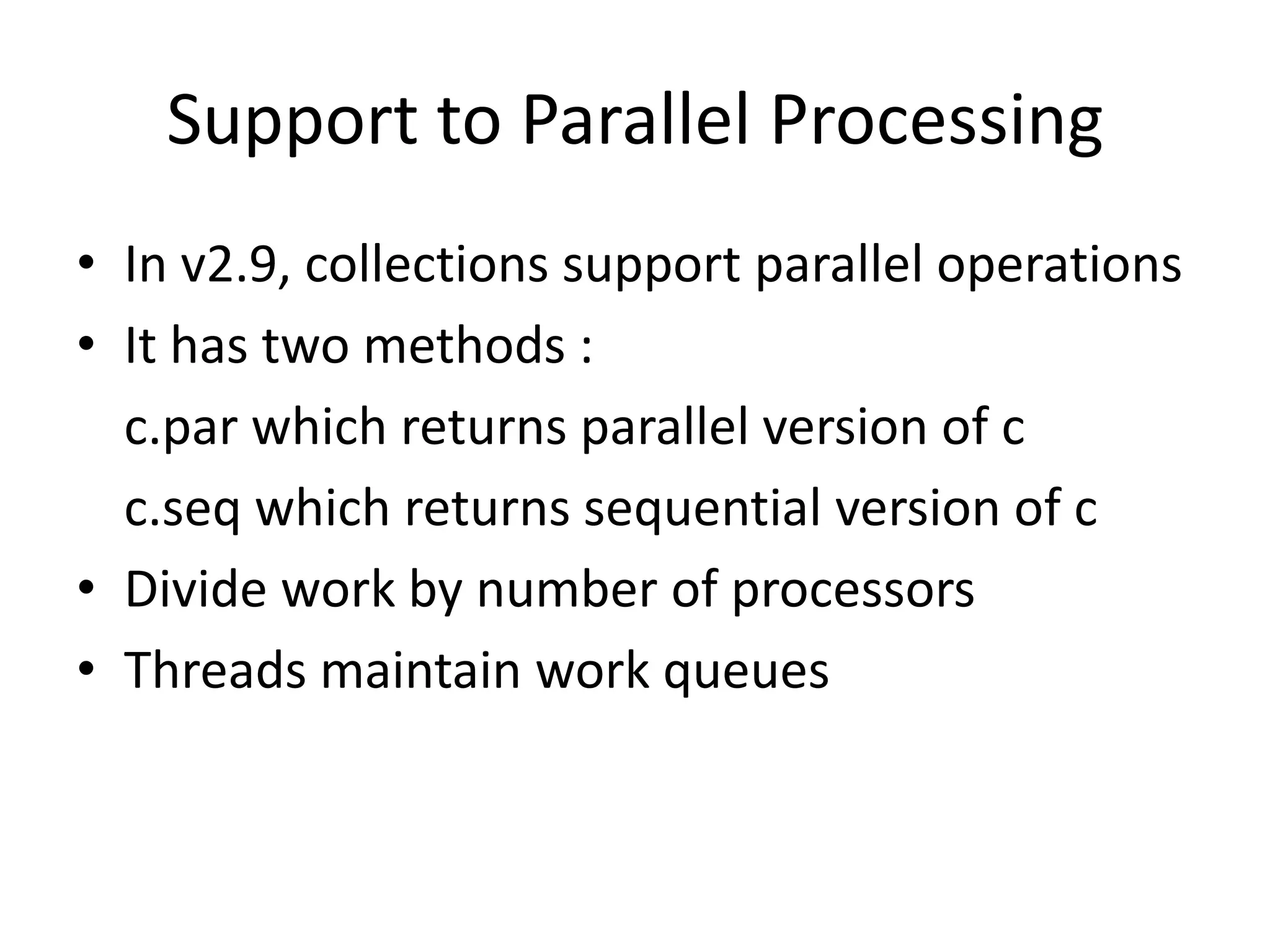 Support to Parallel Processing

• In v2.9, collections support parallel operations
• It has two methods :
c.par which returns parallel version of c
c.seq which returns sequential version of c
• Divide work by number of processors
• Threads maintain work queues